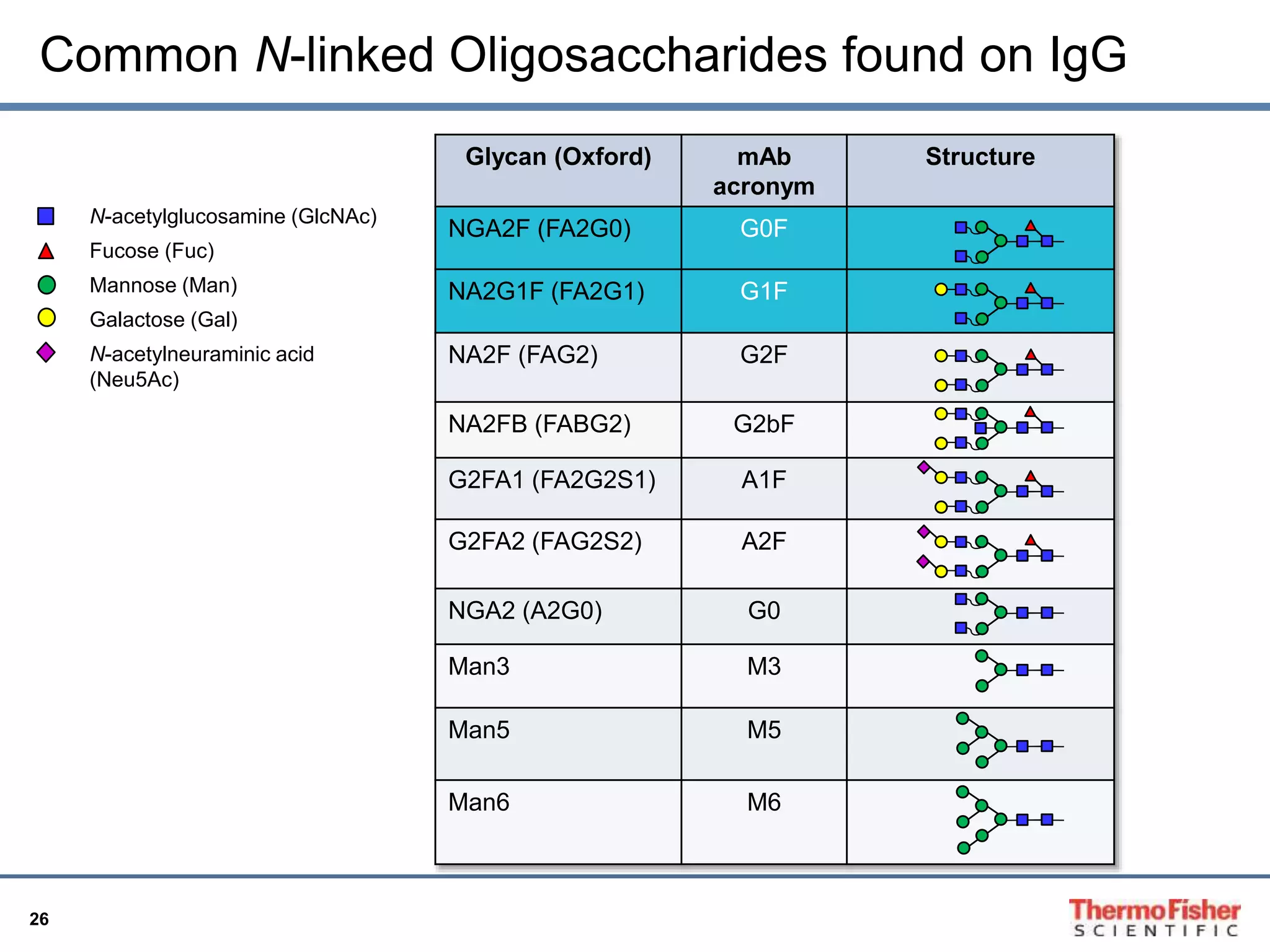 Common N-linked Oligosaccharides found on IgG

N-acetylglucosamine (GlcNAc)
Fucose (Fuc)
Mannose (Man)
Galactose (Gal)
N-acetylneuraminic acid (Neu5Ac)

| Glycan (Oxford) | mAb acronym | Structure |
|---|---|---|
| NGA2F (FA2G0) | G0F | |
| NA2G1F (FA2G1) | G1F | |
| NA2F (FAG2) | G2F | |
| NA2FB (FABG2) | G2bF | |
| G2FA1 (FA2G2S1) | A1F | |
| G2FA2 (FAG2S2) | A2F | |
| NGA2 (A2G0) | G0 | |
| Man3 | M3 | |
| Man5 | M5 | |
| Man6 | M6 | |

26

ThermoFisher SCIENTIFIC